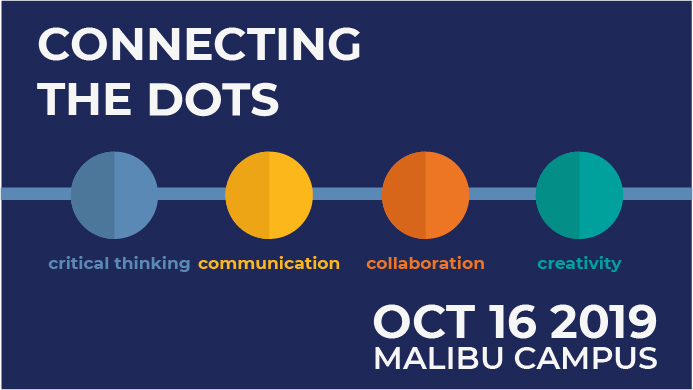 CONNECTING THE DOTS

critical thinking communication collaboration creativity

OCT 16 2019
MALIBU CAMPUS